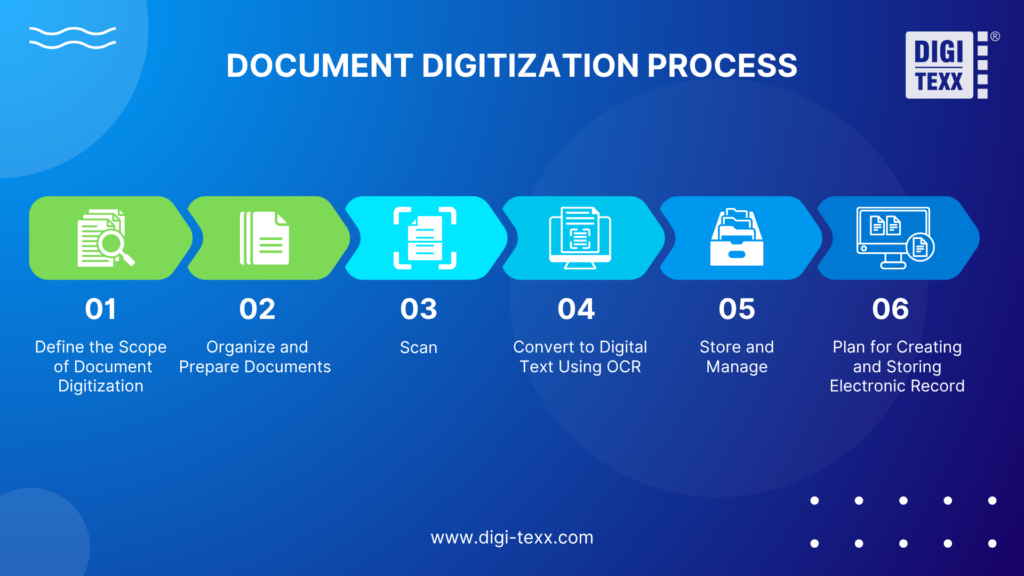 DOCUMENT DIGITIZATION PROCESS

DIGI TEXX ®

01
Define the Scope of Document Digitization

02
Organize and Prepare Documents

03
Scan

04
Convert to Digital Text Using OCR

05
Store and Manage

06
Plan for Creating and Storing Electronic Record

www.digi-texx.com